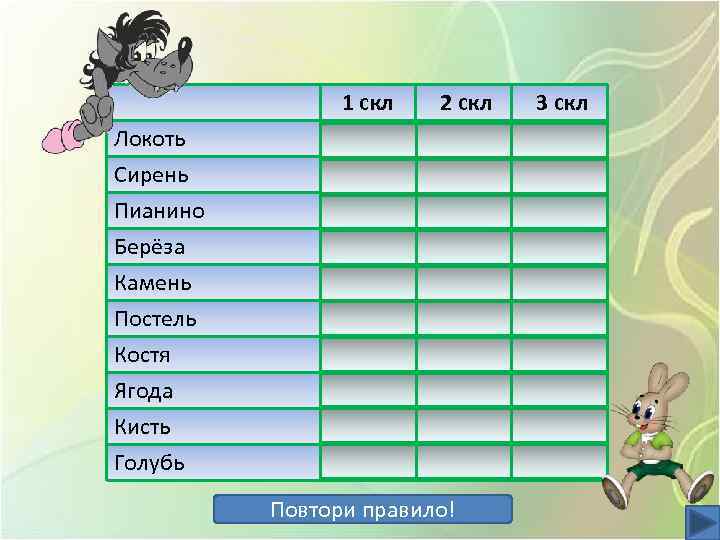 |  | 1 скл | 2 скл | 3 скл |
|---|---|---|---|
| Локоть |  |  |  |
| Сирень |  |  |  |
| Пианино |  |  |  |
| Берёза |  |  |  |
| Камень |  |  |  |
| Постель |  |  |  |
| Костя |  |  |  |
| Ягода |  |  |  |
| Кисть |  |  |  |
| Голубь |  |  |  |

Повтори правило!